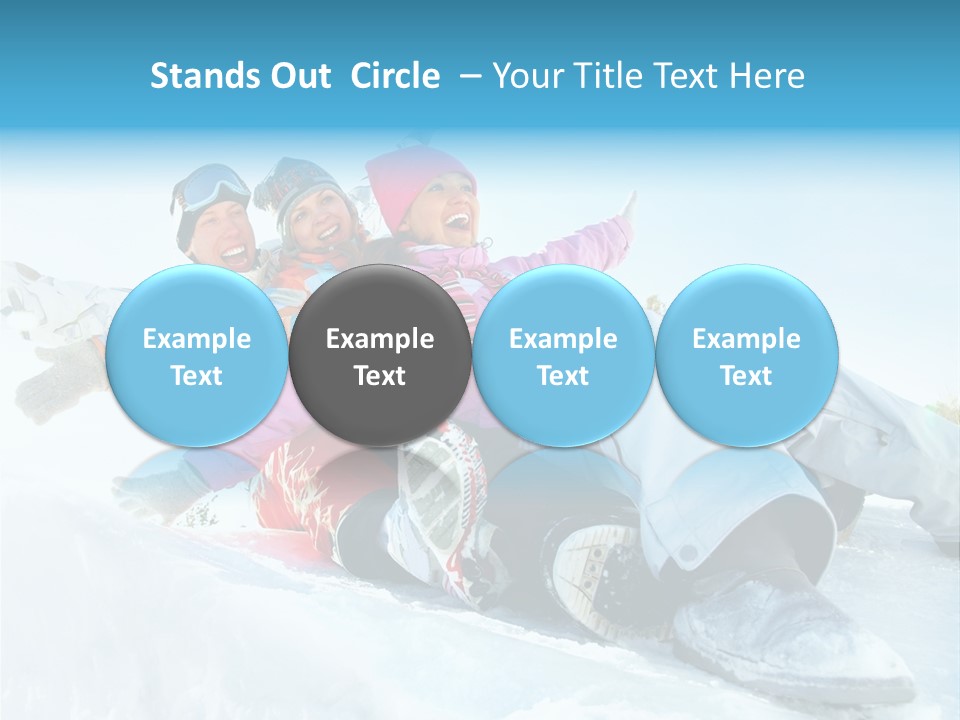 Stands Out Circle – Your Title Text Here

Example Text

Example Text

Example Text

Example Text